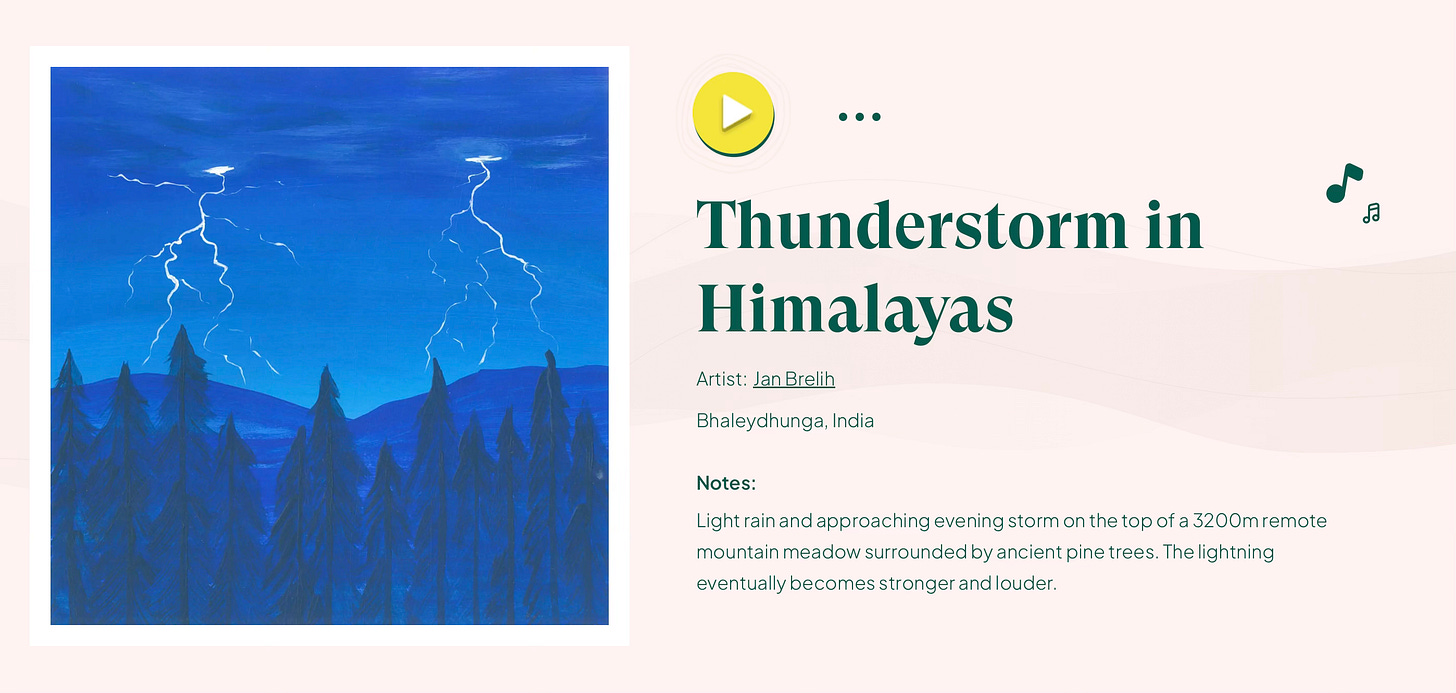 ...

Thunderstorm in Himalayas

Artist: Jan Brelih

Bhaleydhunga, India

Notes:

Light rain and approaching evening storm on the top of a 3200m remote mountain meadow surrounded by ancient pine trees. The lightning eventually becomes stronger and louder.